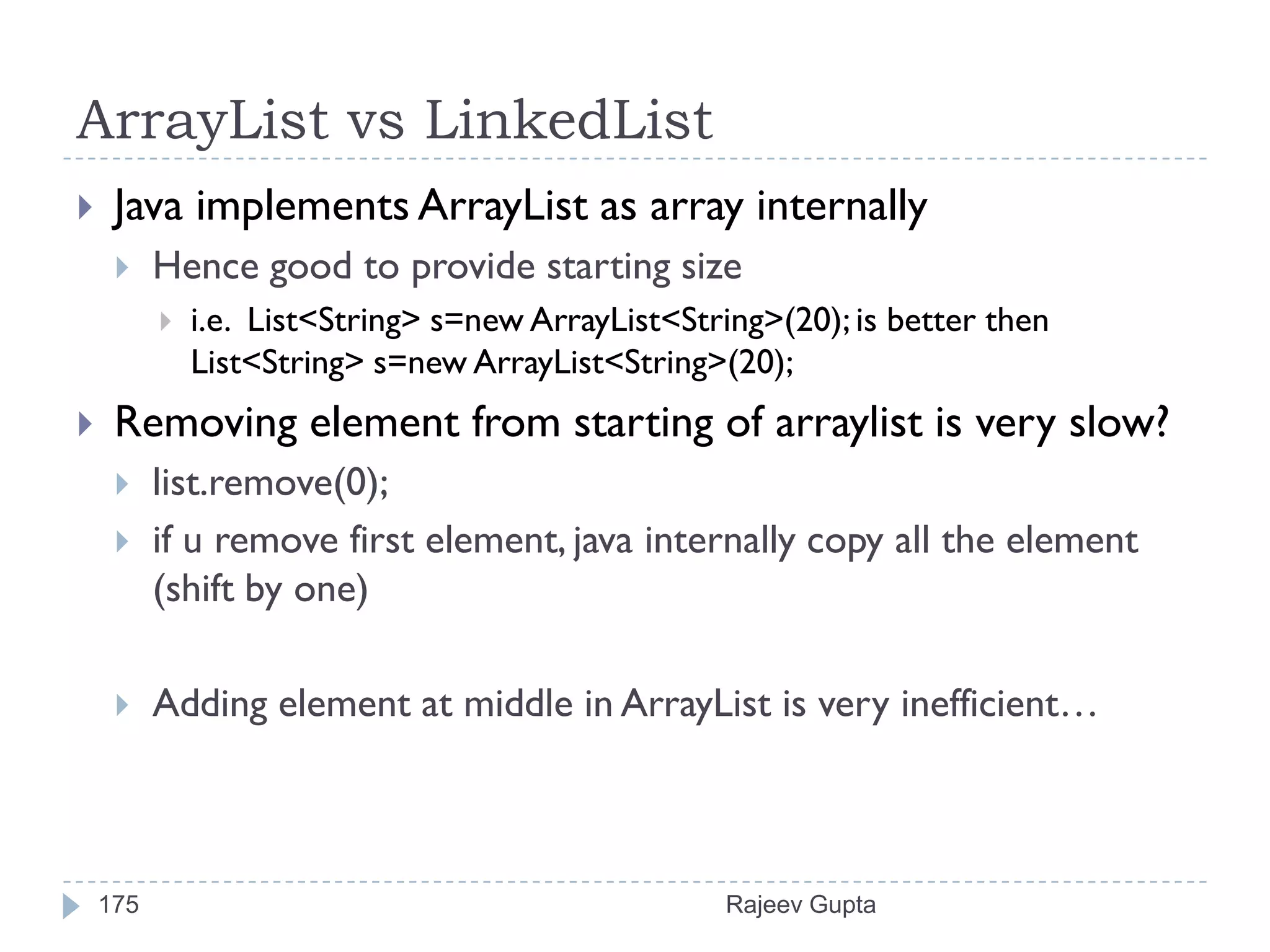 ArrayList vs LinkedList

Java implements ArrayList as array internally

Hence good to provide starting size

i.e. List<String> s=new ArrayList<String>(20); is better then List<String> s=new ArrayList<String>(20);

Removing element from starting of arraylist is very slow?

list.remove(0);

if u remove first element, java internally copy all the element (shift by one)

Adding element at middle in ArrayList is very inefficient…

175

Rajeev Gupta